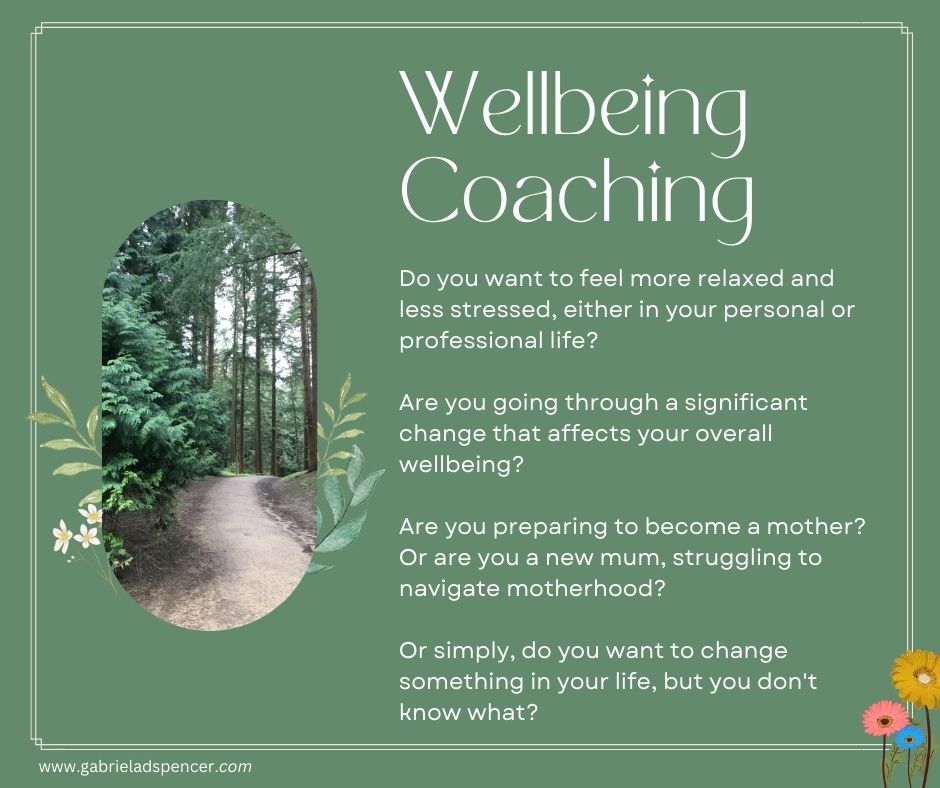 Wellbeing Coaching

Do you want to feel more relaxed and less stressed, either in your personal or professional life?

Are you going through a significant change that affects your overall wellbeing?

Are you preparing to become a mother? Or are you a new mum, struggling to navigate motherhood?

Or simply, do you want to change something in your life, but you don't know what?

www.gabrieladspencer.com